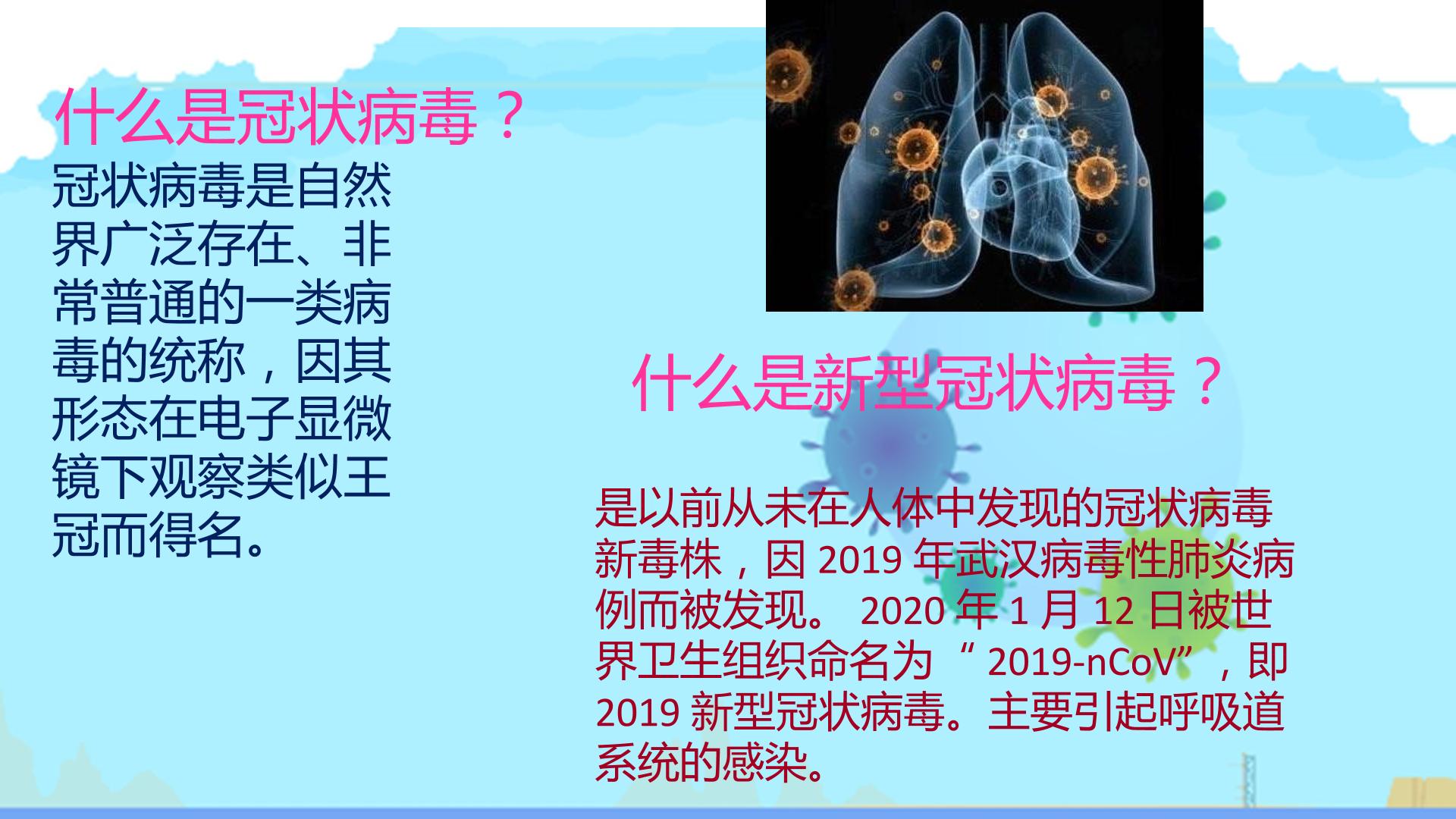 什么是冠状病毒？

冠状病毒是自然界广泛存在、非常普通的一类病毒的统称，因其形态在电子显微镜下观察类似王冠而得名。

什么是新型冠状病毒？

是以前从未在人体中发现的冠状病毒新毒株，因2019年武汉病毒性肺炎病例而被发现。2020年1月12日被世界卫生组织命名为“2019-nCoV”，即2019新型冠状病毒。主要引起呼吸道系统的感染。